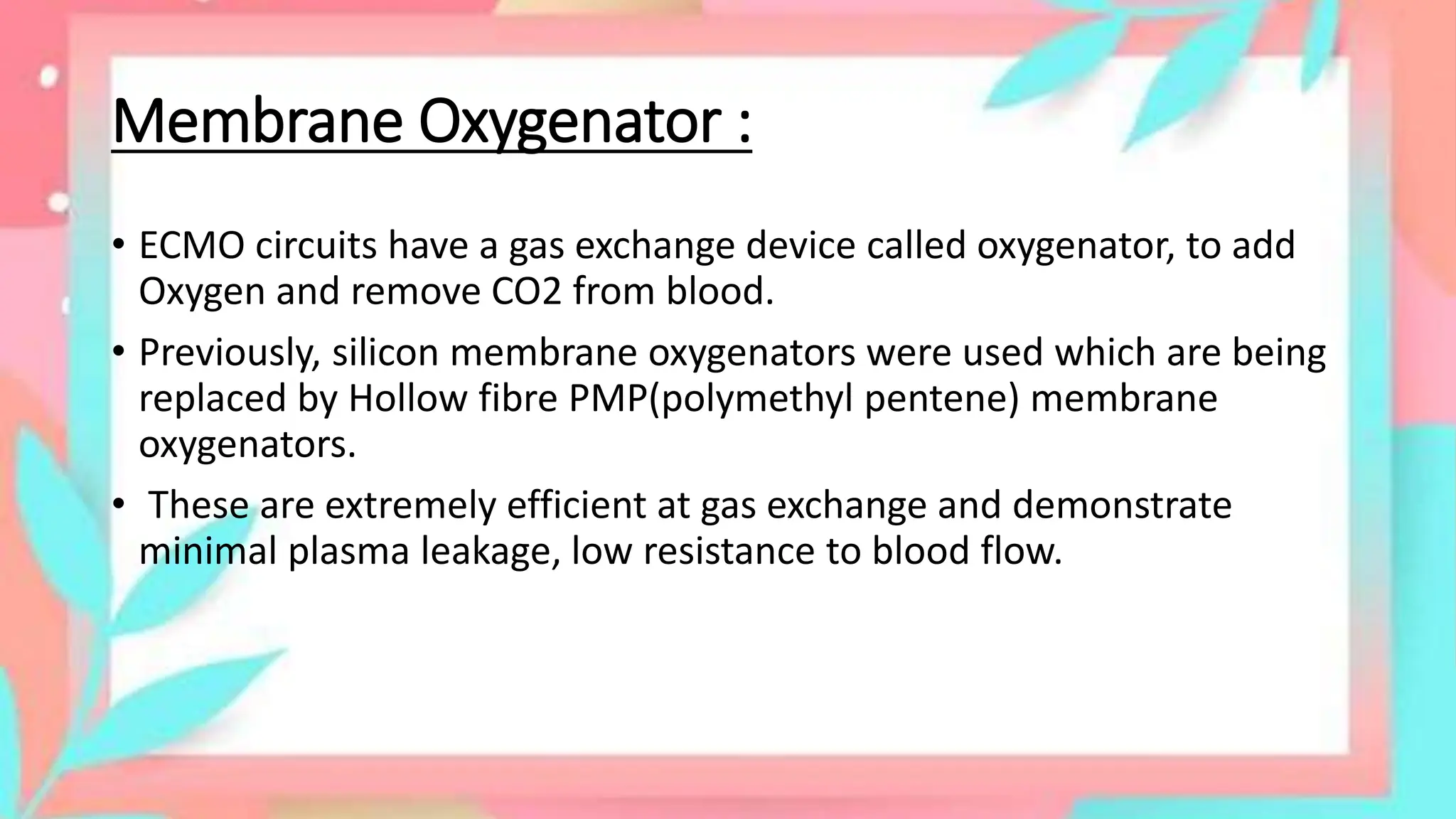 Membrane Oxygenator :

• ECMO circuits have a gas exchange device called oxygenator, to add Oxygen and remove CO2 from blood.

• Previously, silicon membrane oxygenators were used which are being replaced by Hollow fibre PMP(polymethyl pentene) membrane oxygenators.

• These are extremely efficient at gas exchange and demonstrate minimal plasma leakage, low resistance to blood flow.